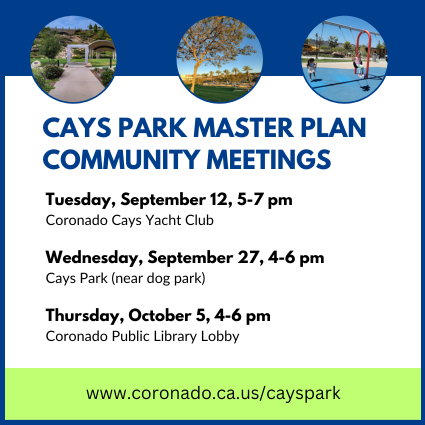 CAYS PARK MASTER PLAN COMMUNITY MEETINGS

Tuesday, September 12, 5-7 pm
Coronado Cays Yacht Club

Wednesday, September 27, 4-6 pm
Cays Park (near dog park)

Thursday, October 5, 4-6 pm
Coronado Public Library Lobby

www.coronado.ca.us/cayspark